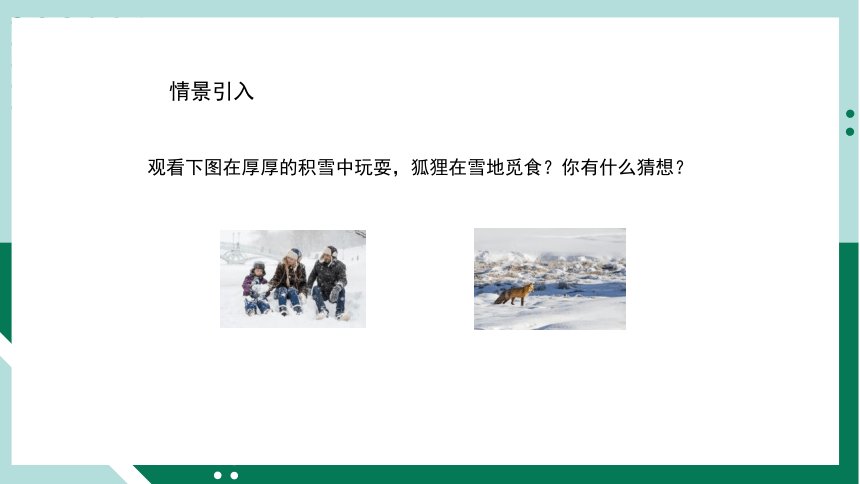 情景引入

观看下图在厚厚的积雪中玩耍，狐狸在雪地觅食？你有什么猜想？